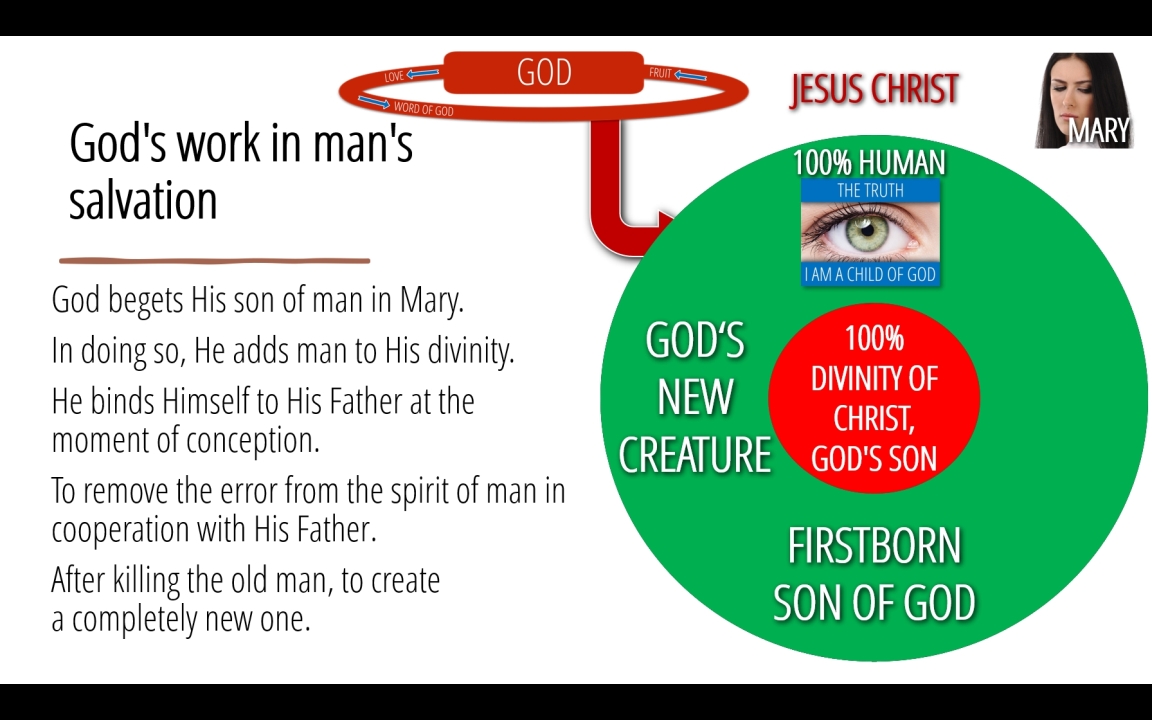 God's work in man's salvation

God begets His son of man in Mary.

In doing so, He adds man to His divinity.

He binds Himself to His Father at the moment of conception.

To remove the error from the spirit of man in cooperation with His Father.

After killing the old man, to create a completely new one.

LOVE GOD FRUIT

WORD OF GOD

JESUS CHRIST

MARY

100% HUMAN

THE TRUTH

I AM A CHILD OF GOD

GOD'S NEW CREATURE

100% DIVINITY OF CHRIST, GOD'S SON

FIRSTBORN SON OF GOD